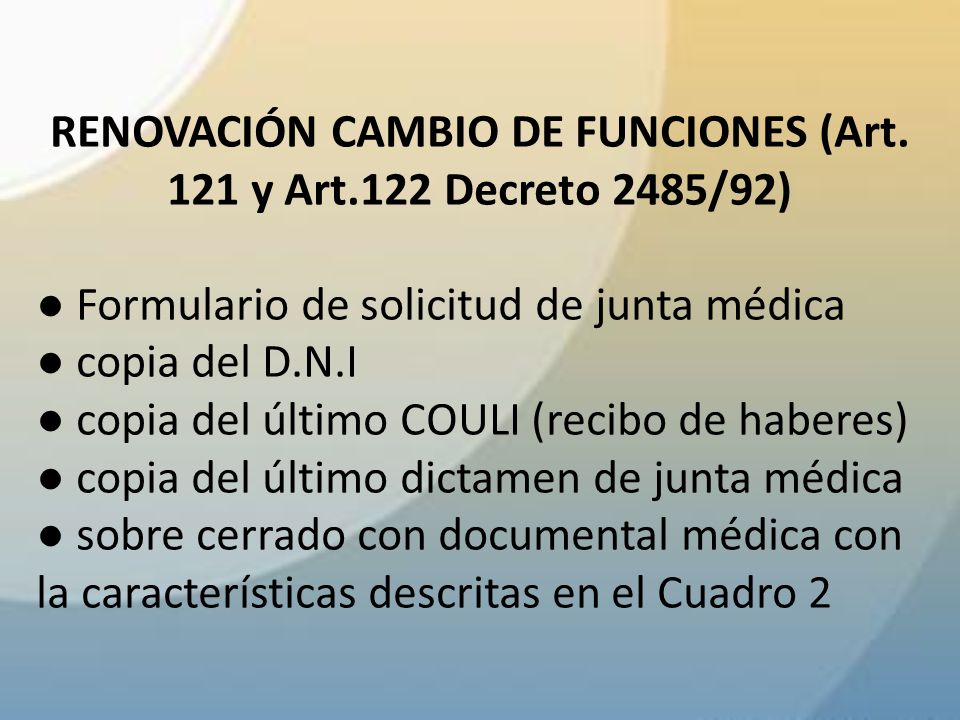 RENOVACIÓN CAMBIO DE FUNCIONES (Art. 121 y Art.122 Decreto 2485/92)

● Formulario de solicitud de junta médica
● copia del D.N.I
● copia del último COULI (recibo de haberes)
● copia del último dictamen de junta médica
● sobre cerrado con documental médica con la características descritas en el Cuadro 2